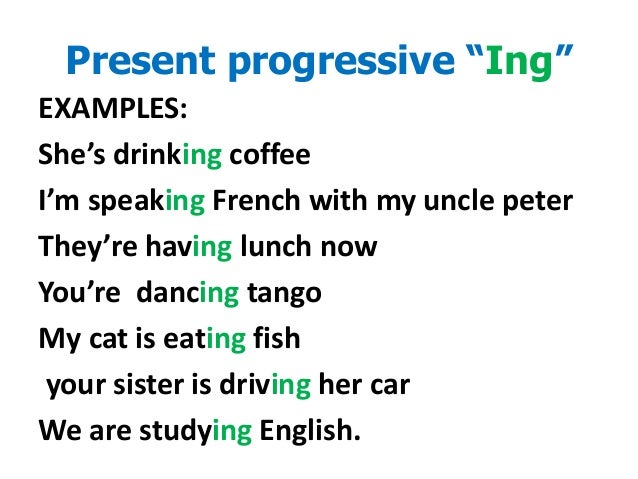 Present progressive “Ing”

EXAMPLES:

She’s drinking coffee

I’m speaking French with my uncle peter

They’re having lunch now

You’re dancing tango

My cat is eating fish

your sister is driving her car

We are studying English.